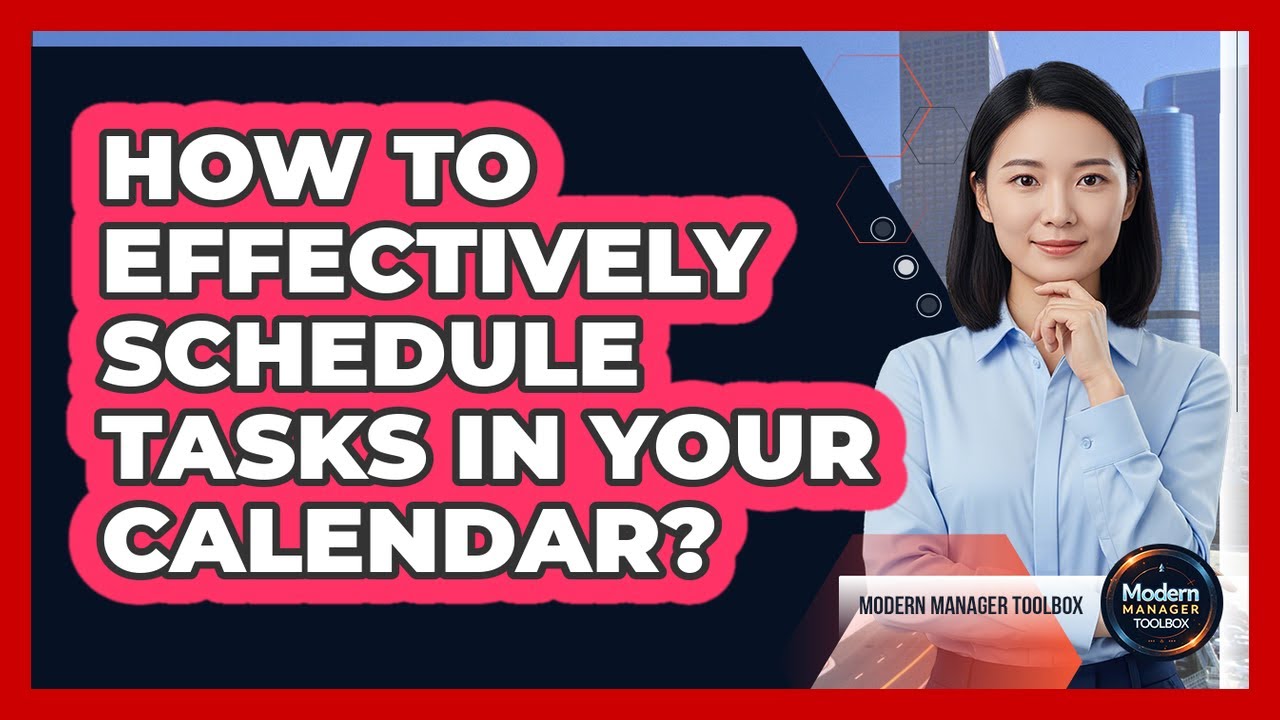 HOW TO EFFECTIVELY SCHEDULE TASKS IN YOUR CALENDAR?

MODERN MANAGER TOOLBOX

Modern MANAGER TOOLBOX